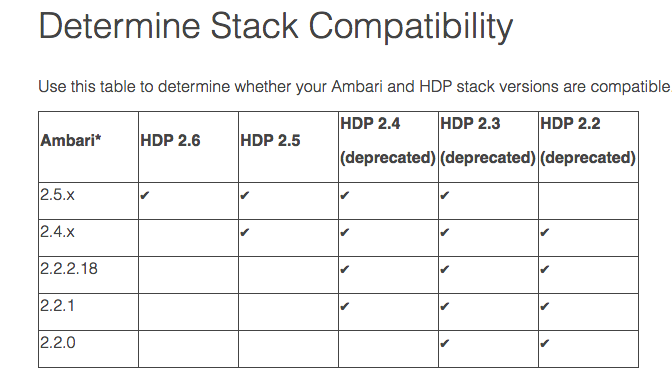 Determine Stack Compatibility

Use this table to determine whether your Ambari and HDP stack versions are compatible.

| Ambari* | HDP 2.6 | HDP 2.5 | HDP 2.4 (deprecated) | HDP 2.3 (deprecated) | HDP 2.2 (deprecated) |
|---|---|---|---|---|---|
| 2.5.x | ✔ | ✔ | ✔ | ✔ | |
| 2.4.x | | ✔ | ✔ | ✔ | ✔ |
| 2.2.2.18 | | | ✔ | ✔ | ✔ |
| 2.2.1 | | | ✔ | ✔ | ✔ |
| 2.2.0 | | | | ✔ | ✔ |